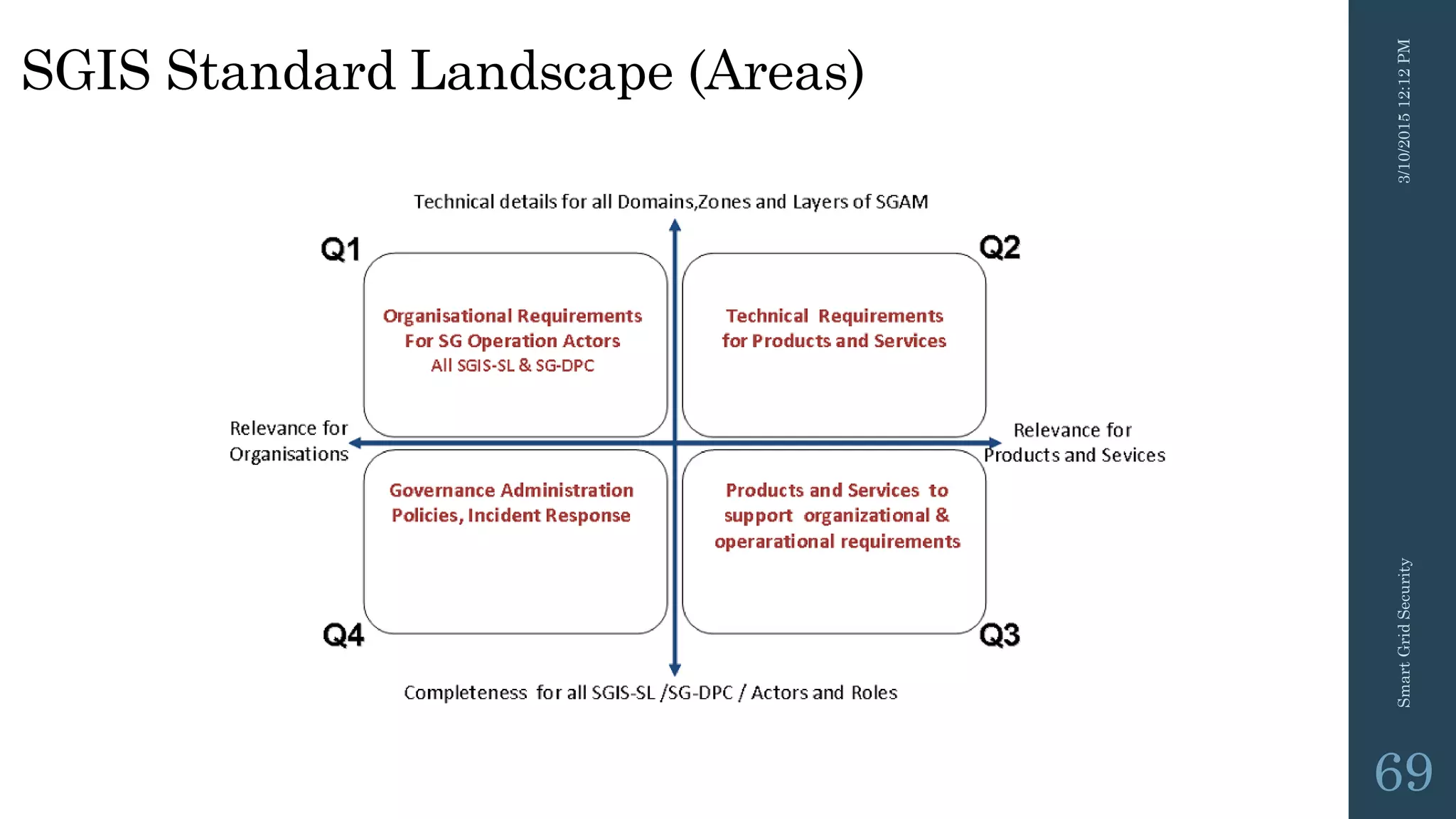 SGIS Standard Landscape (Areas)

Technical details for all Domains,Zones and Layers of SGAM

Q1

Q2

Organisational Requirements For SG Operation Actors
All SGIS-SL & SG-DPC

Technical Requirements for Products and Services

Relevance for Organisations

Relevance for Products and Sevices

Governance Administration Policies, Incident Response

Products and Services to support organizational & operarational requirements

Q4

Q3

Completeness for all SGIS-SL /SG-DPC / Actors and Roles

3/10/2015 12:12 PM

Smart Grid Security

69